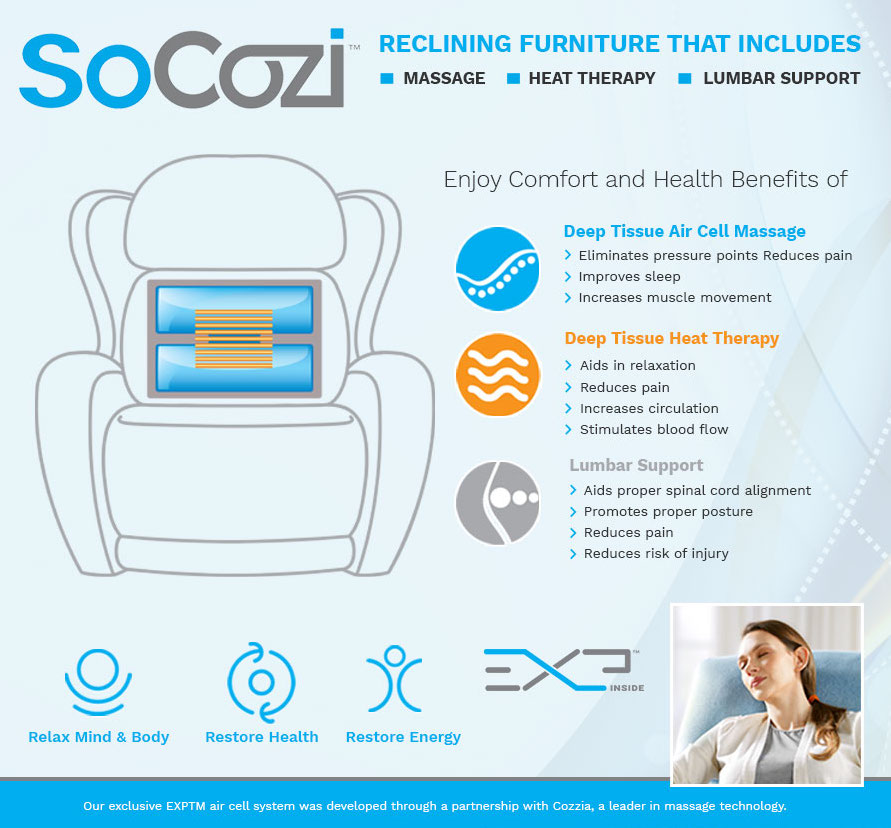 SoCozi™

RECLINING FURNITURE THAT INCLUDES

MASSAGE HEAT THERAPY LUMBAR SUPPORT

Enjoy Comfort and Health Benefits of

Deep Tissue Air Cell Massage
Eliminates pressure points Reduces pain
Improves sleep
Increases muscle movement

Deep Tissue Heat Therapy
Aids in relaxation
Reduces pain
Increases circulation
Stimulates blood flow

Lumbar Support
Aids proper spinal cord alignment
Promotes proper posture
Reduces pain
Reduces risk of injury

Relax Mind & Body

Restore Health

Restore Energy

EXP™ INSIDE

Our exclusive EXPTM air cell system was developed through a partnership with Cozzia, a leader in massage technology.